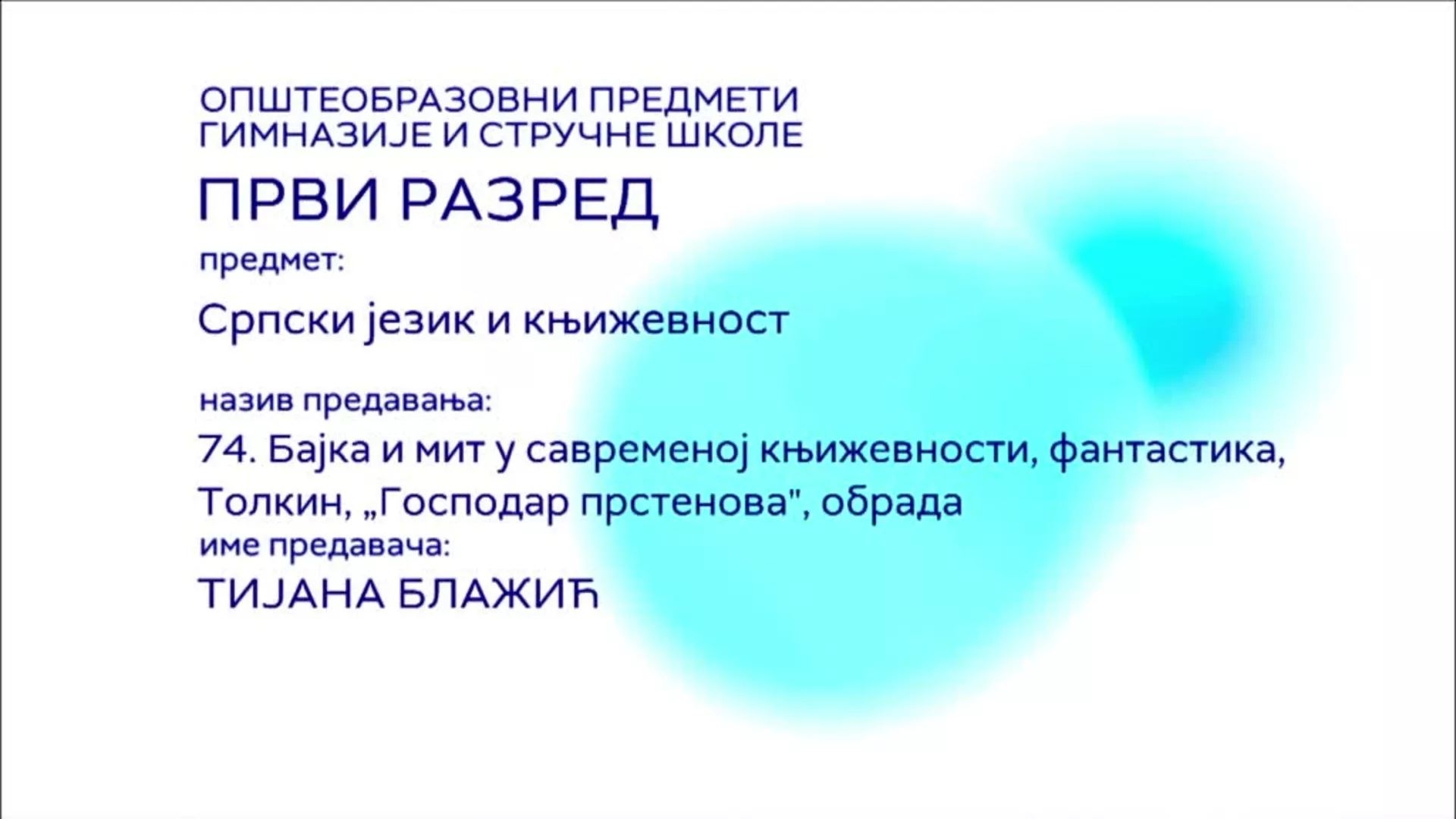 ОПШТЕОБРАЗОВНИ ПРЕДМЕТИ
ГИМНАЗИЈЕ И СТРУЧНЕ ШКОЛЕ

ПРВИ РАЗРЕД

предмет:

Српски језик и књижевност

назив предавања:

74. Бајка и мит у савременој књижевности, фантастика, Толкин, „Господар прстенова", обрада

име предавача:

ТИЈАНА БЛАЖИЋ